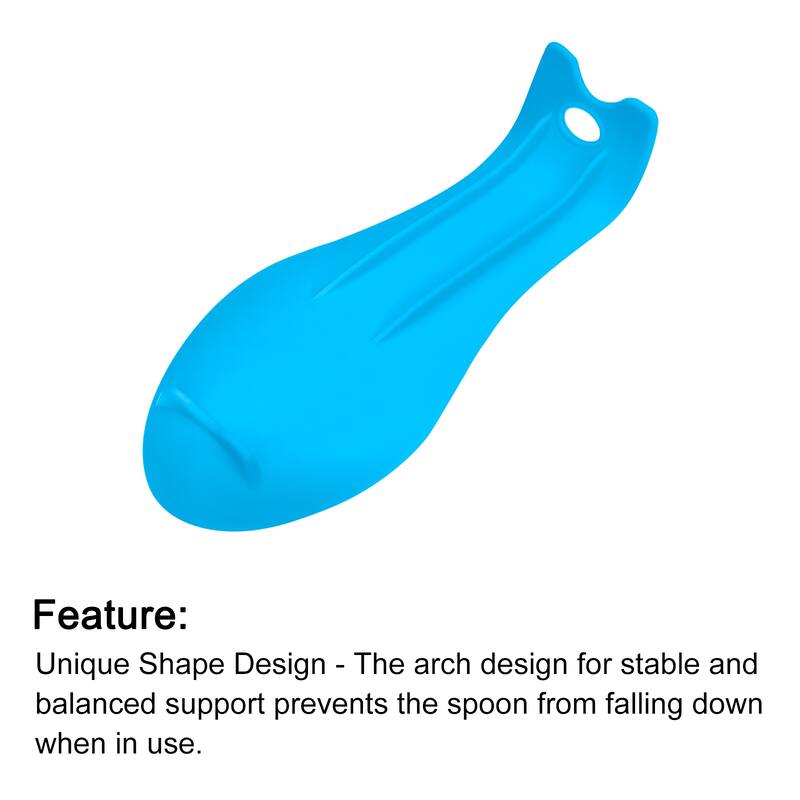 Feature:

Unique Shape Design - The arch design for stable and balanced support prevents the spoon from falling down when in use.